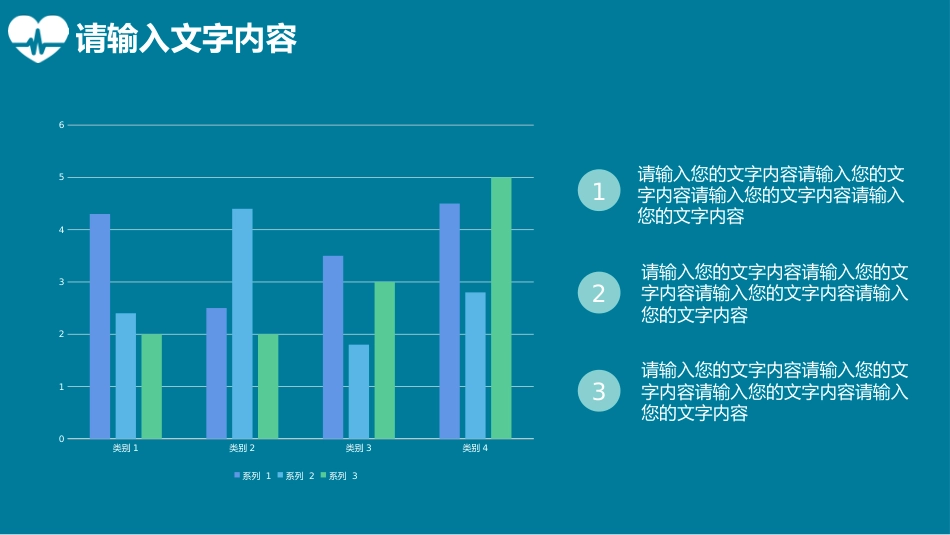 请输入文字内容

6
5
4
3
2
1
0

类别 1
类别 2
类别 3
类别 4

系列 1  系列 2  系列 3

1
请输入您的文字内容请输入您的文字内容请输入您的文字内容请输入您的文字内容

2
请输入您的文字内容请输入您的文字内容请输入您的文字内容请输入您的文字内容

3
请输入您的文字内容请输入您的文字内容请输入您的文字内容请输入您的文字内容